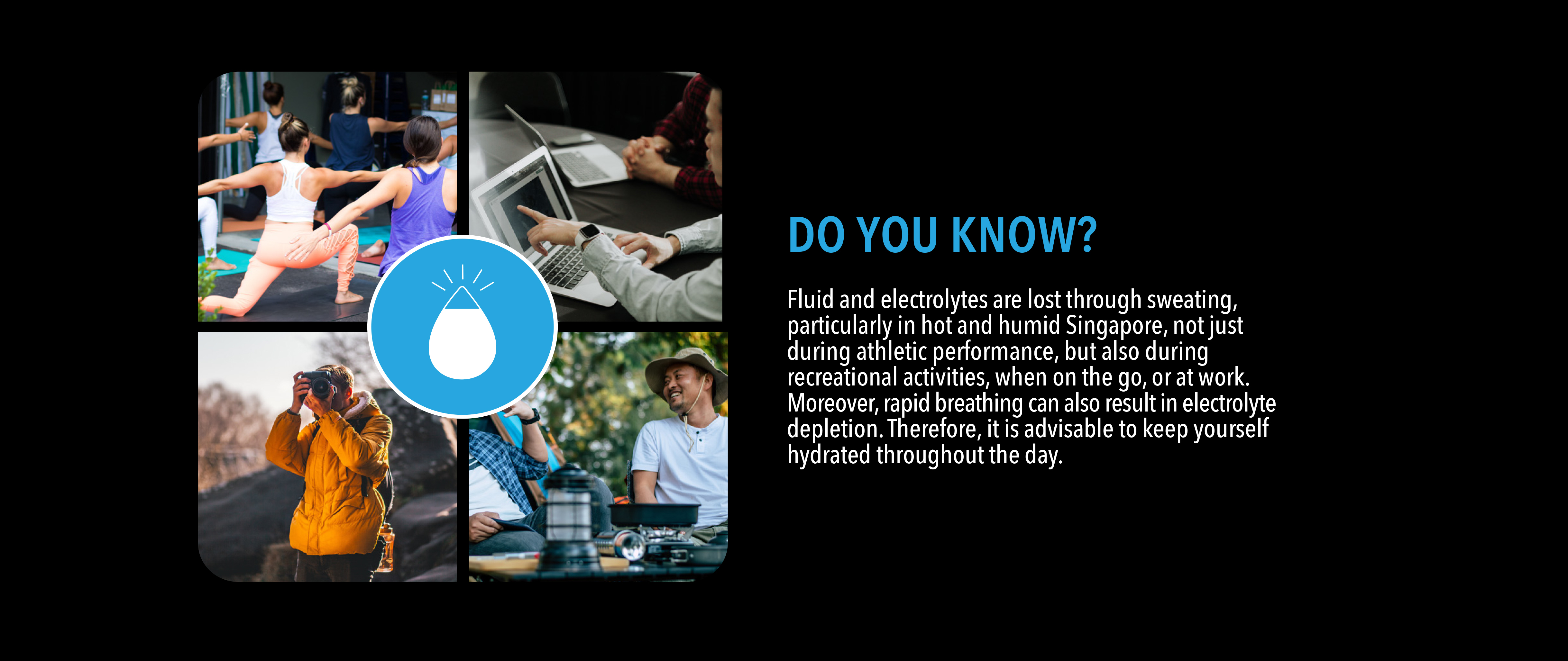 DO YOU KNOW?

Fluid and electrolytes are lost through sweating, particularly in hot and humid Singapore, not just during athletic performance, but also during recreational activities, when on the go, or at work. Moreover, rapid breathing can also result in electrolyte depletion. Therefore, it is advisable to keep yourself hydrated throughout the day.